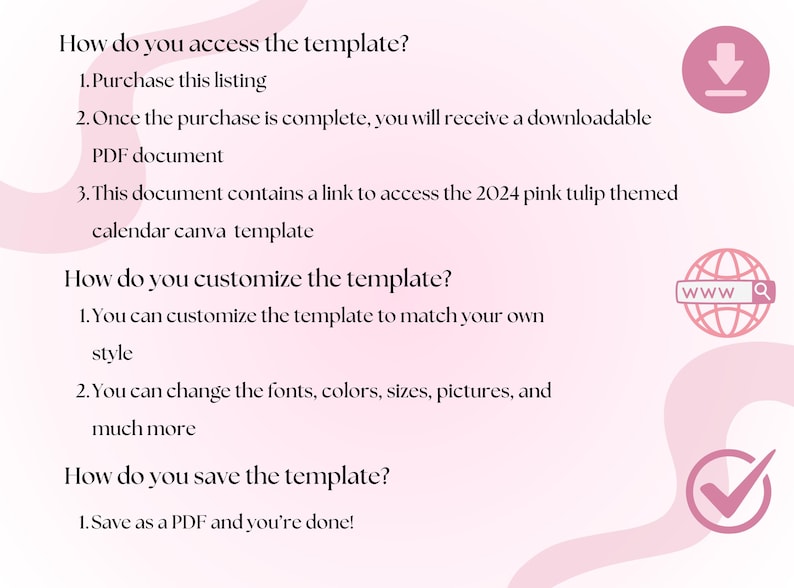 How do you access the template?

1. Purchase this listing
2. Once the purchase is complete, you will receive a downloadable PDF document
3. This document contains a link to access the 2024 pink tulip themed calendar canva template

How do you customize the template?

1. You can customize the template to match your own style
2. You can change the fonts, colors, sizes, pictures, and much more

How do you save the template?

1. Save as a PDF and you're done!

WWW